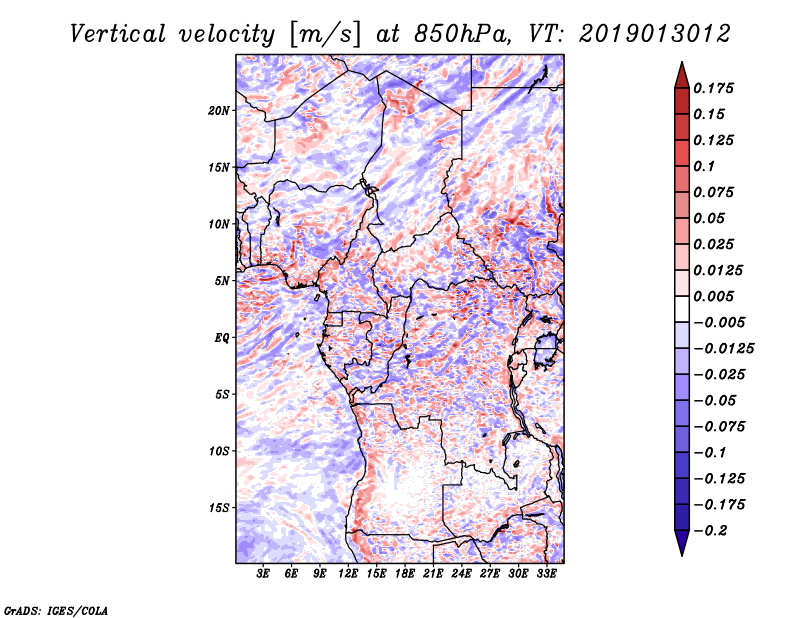 Vertical velocity [m/s] at 850hPa, VT: 2019013012

20N
15N
10N
5N
EQ
5S
10S
15S

3E 6E 9E 12E 15E 18E 21E 24E 27E 30E 33E

0.175
0.15
0.125
0.1
0.075
0.05
0.025
0.0125
0.005
−0.005
−0.0125
−0.025
−0.05
−0.075
−0.1
−0.125
−0.175
−0.2

GrADS: IGES/COLA